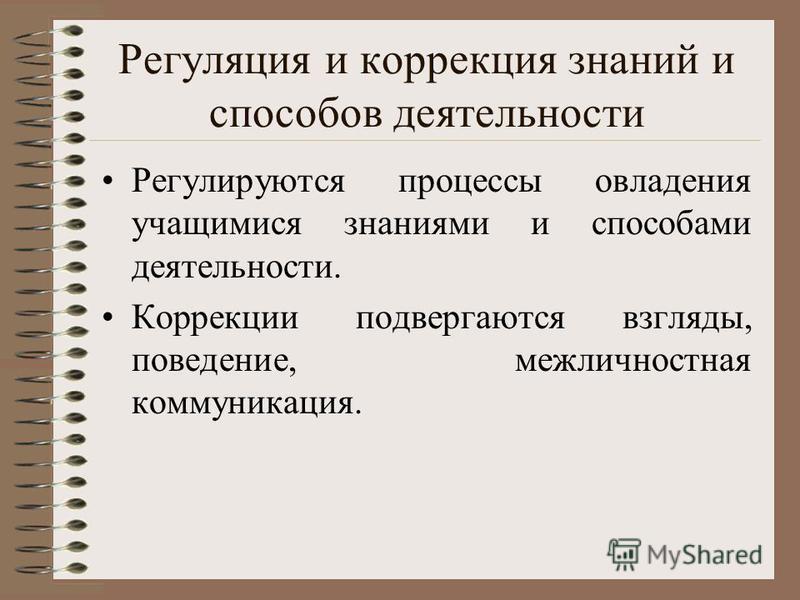 Регуляция и коррекция знаний и способов деятельности

• Регулируются процессы овладения учащимися знаниями и способами деятельности.

• Коррекции подвергаются взгляды, поведение, межличностная коммуникация.

MyShared